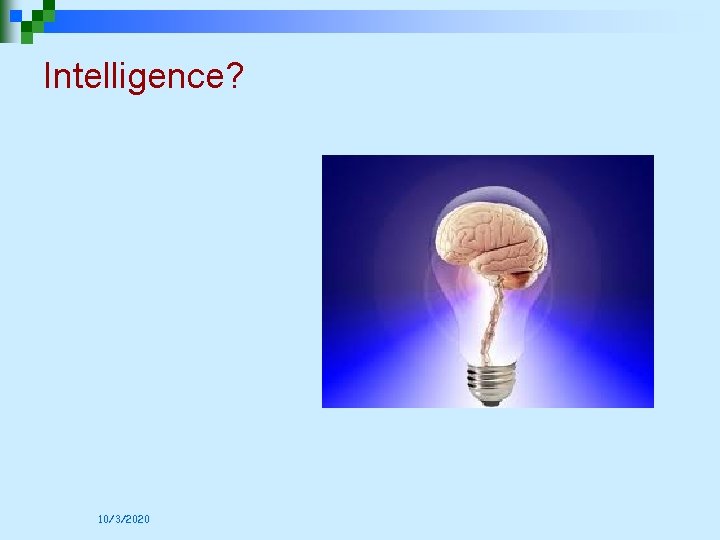 Intelligence?

10/3/2020